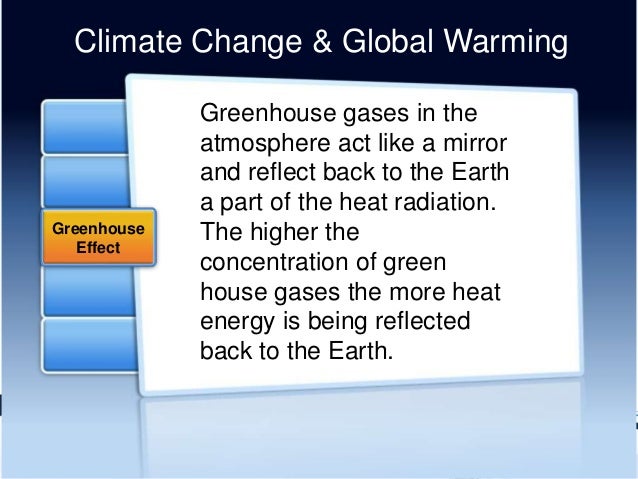 Climate Change & Global Warming

Greenhouse Effect

Greenhouse gases in the atmosphere act like a mirror and reflect back to the Earth a part of the heat radiation. The higher the concentration of green house gases the more heat energy is being reflected back to the Earth.